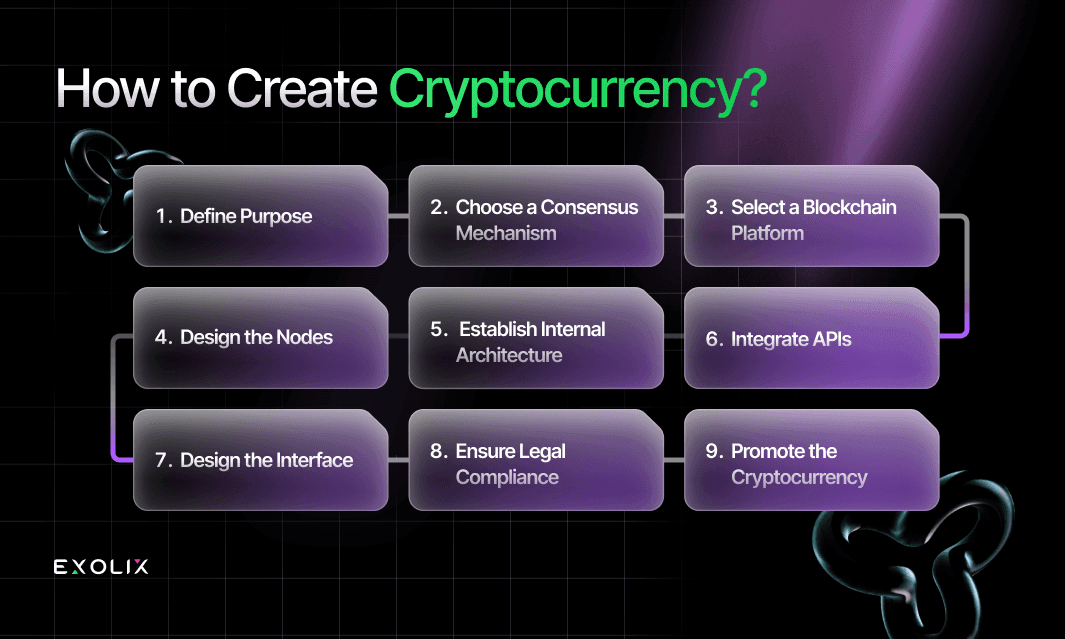 How to Create Cryptocurrency?

1. Define Purpose

2. Choose a Consensus Mechanism

3. Select a Blockchain Platform

4. Design the Nodes

5. Establish Internal Architecture

6. Integrate APIs

7. Design the Interface

8. Ensure Legal Compliance

9. Promote the Cryptocurrency

EXOLIX